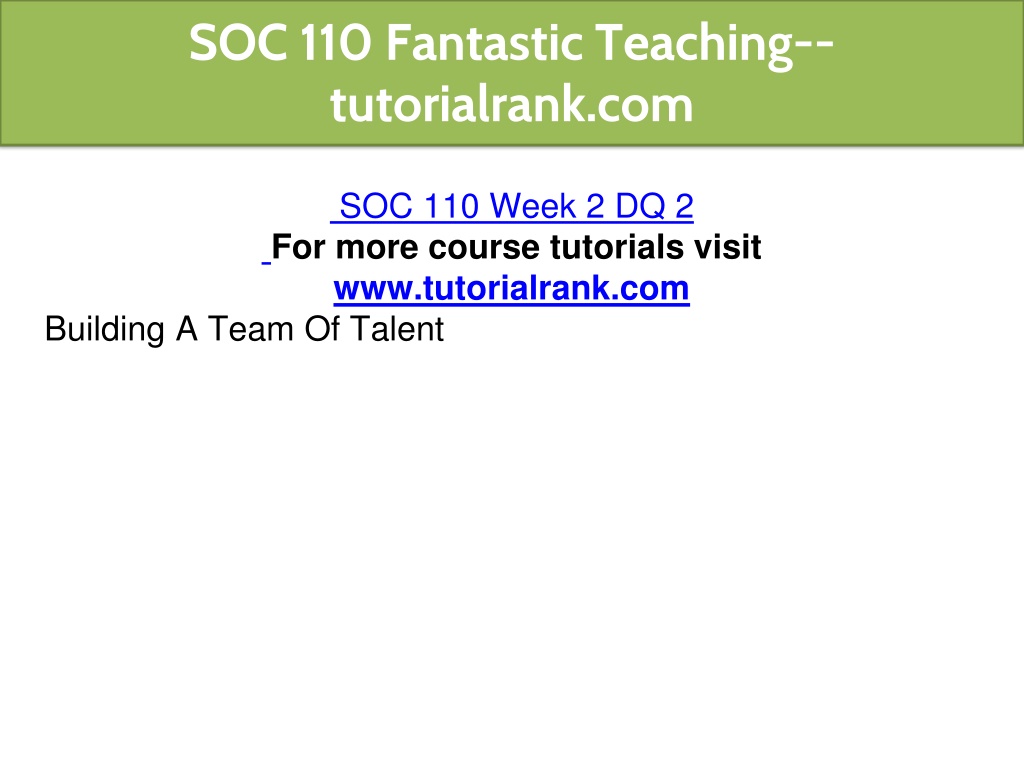 SOC 110 Fantastic Teaching--tutorialrank.com

SOC 110 Week 2 DQ 2
For more course tutorials visit
www.tutorialrank.com
Building A Team Of Talent